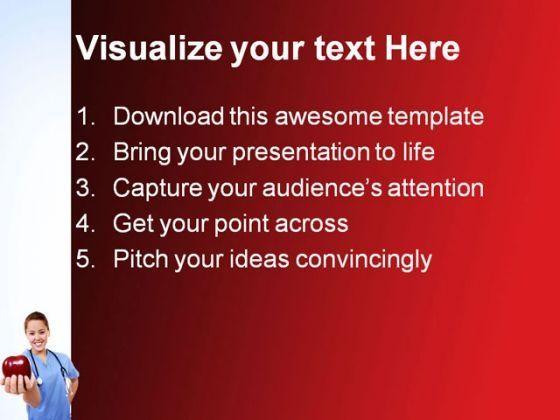 Visualize your text Here

1. Download this awesome template
2. Bring your presentation to life
3. Capture your audience's attention
4. Get your point across
5. Pitch your ideas convincingly